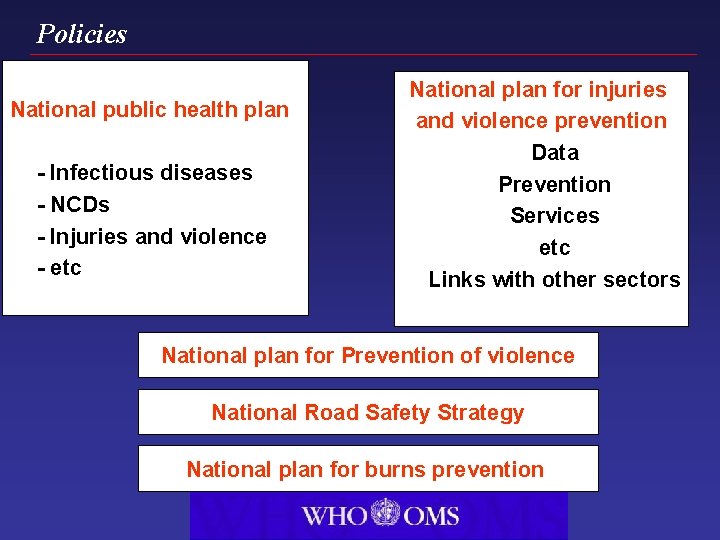 Policies

National public health plan

- Infectious diseases
- NCDs
- Injuries and violence
- etc

National plan for injuries and violence prevention
Data
Prevention
Services
etc
Links with other sectors

National plan for Prevention of violence

National Road Safety Strategy

National plan for burns prevention

WHO OMS